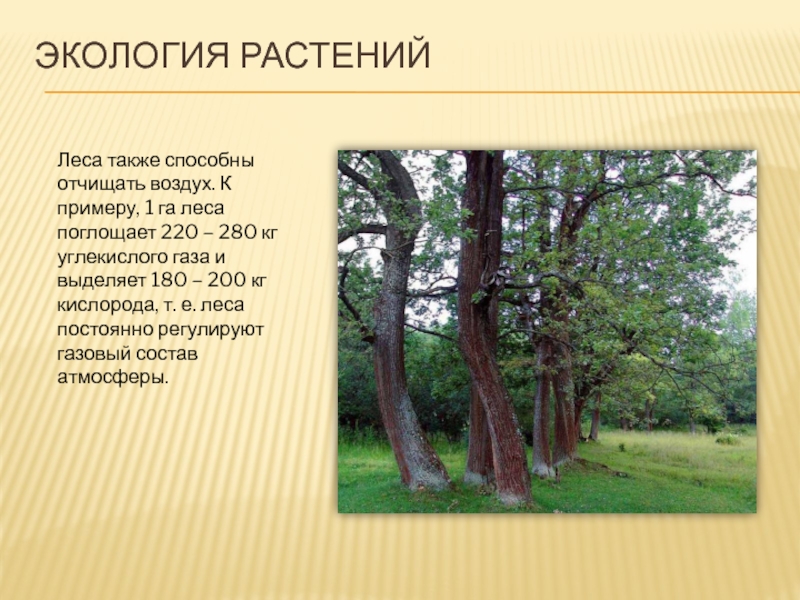 ЭКОЛОГИЯ РАСТЕНИЙ

Леса также способны отчищать воздух. К примеру, 1 га леса поглощает 220 – 280 кг углекислого газа и выделяет 180 – 200 кг кислорода, т. е. леса постоянно регулируют газовый состав атмосферы.